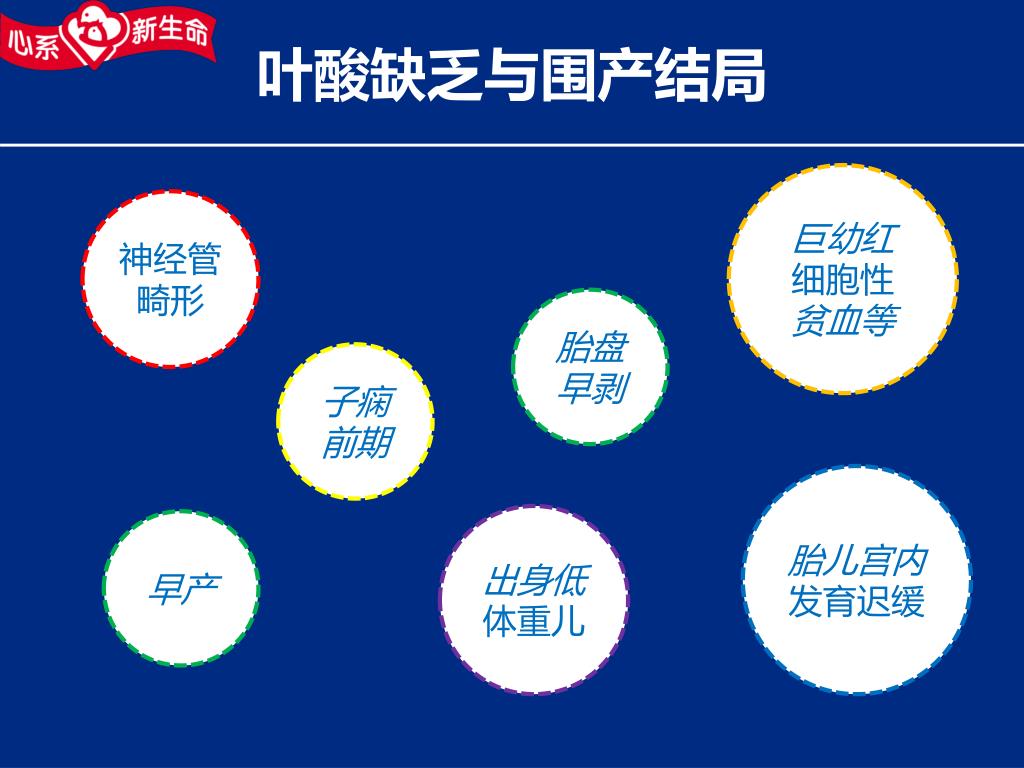 心系 新生命

叶酸缺乏与围产结局

神经管畸形

巨幼红细胞性贫血等

胎盘早剥

子痫前期

早产

出身低体重儿

胎儿宫内发育迟缓